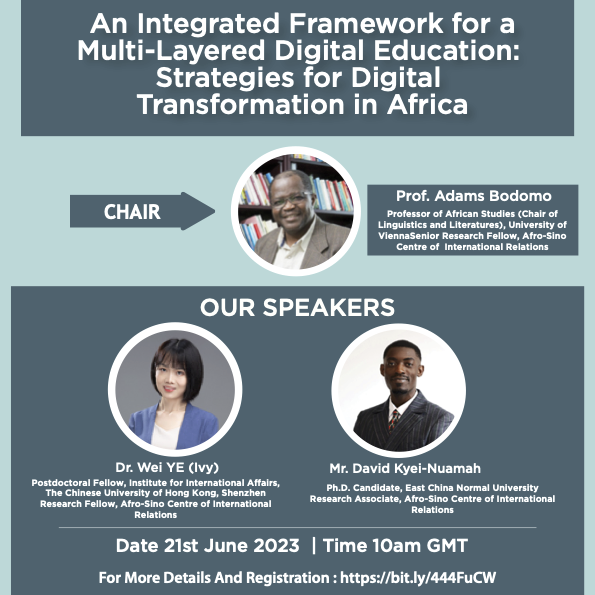 An Integrated Framework for a Multi-Layered Digital Education: Strategies for Digital Transformation in Africa

CHAIR

Prof. Adams Bodomo

Professor of African Studies (Chair of Linguistics and Literatures), University of ViennaSenior Research Fellow, Afro-Sino Centre of International Relations

OUR SPEAKERS

Dr. Wei YE (Ivy)

Postdoctoral Fellow, Institute for International Affairs, The Chinese University of Hong Kong, Shenzhen Research Fellow, Afro-Sino Centre of International Relations

Mr. David Kyei-Nuamah

Ph.D. Candidate, East China Normal University Research Associate, Afro-Sino Centre of International Relations

Date 21st June 2023 | Time 10am GMT

For More Details And Registration : https://bit.ly/444FuCW